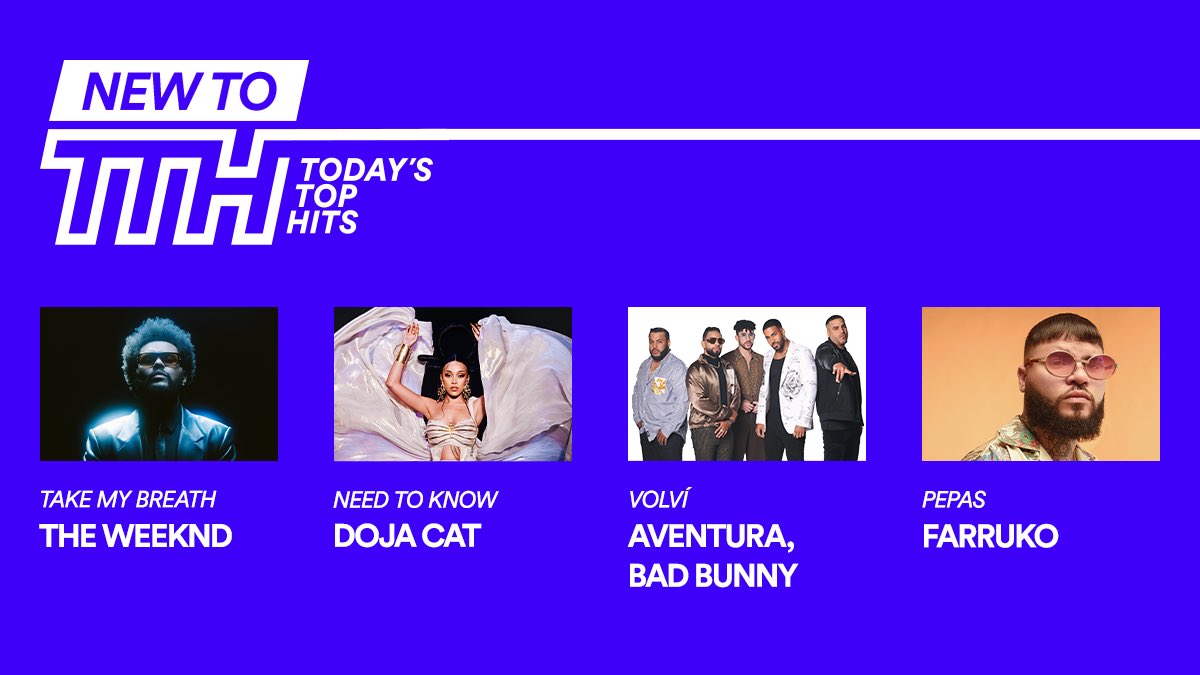 NEW TO

TTH TODAY'S TOP HITS

TAKE MY BREATH
THE WEEKND

NEED TO KNOW
DOJA CAT

VOLVÍ
AVENTURA, BAD BUNNY

PEPAS
FARRUKO